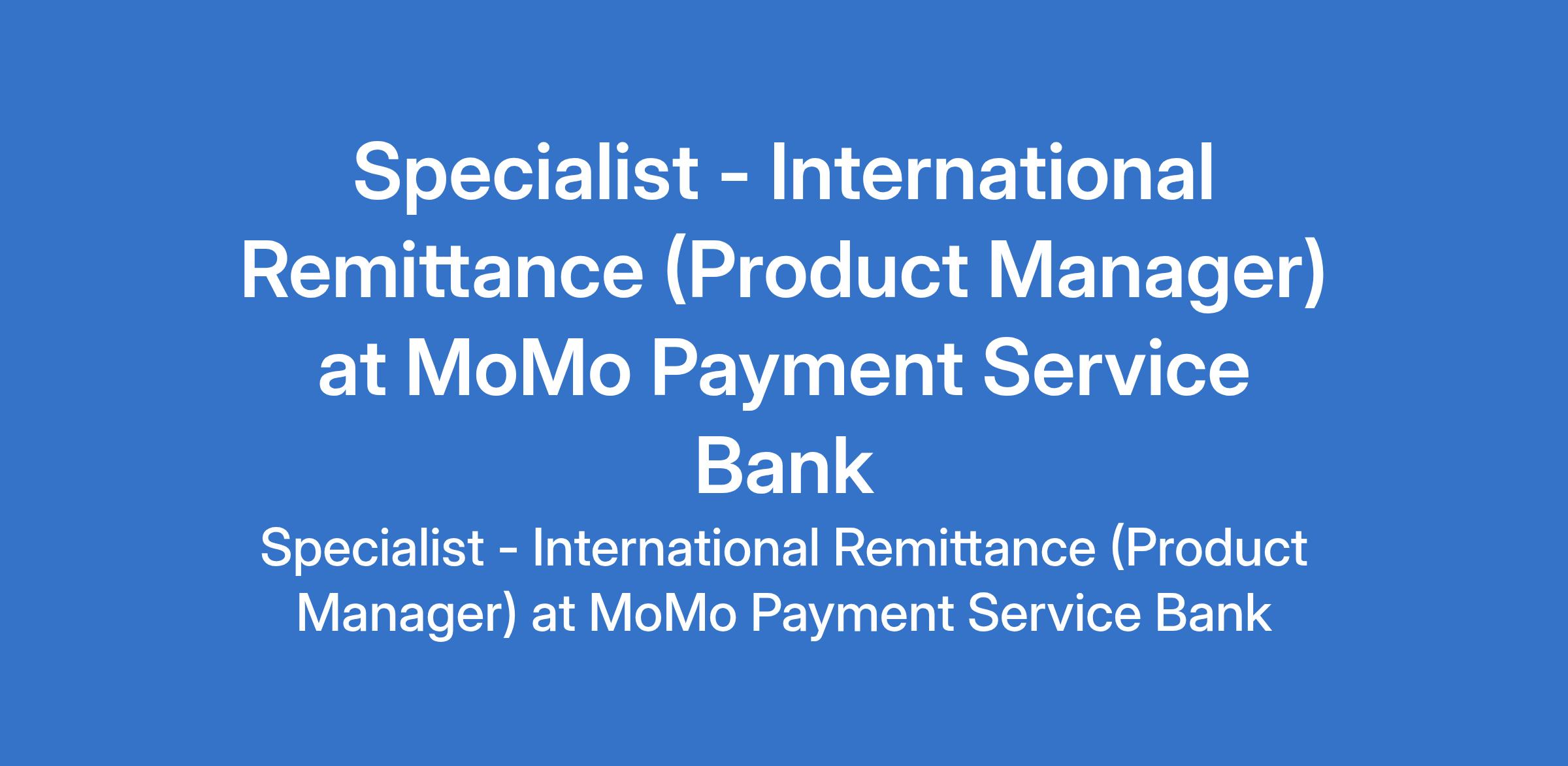 Specialist - International Remittance (Product Manager) at MoMo Payment Service Bank

Specialist - International Remittance (Product Manager) at MoMo Payment Service Bank